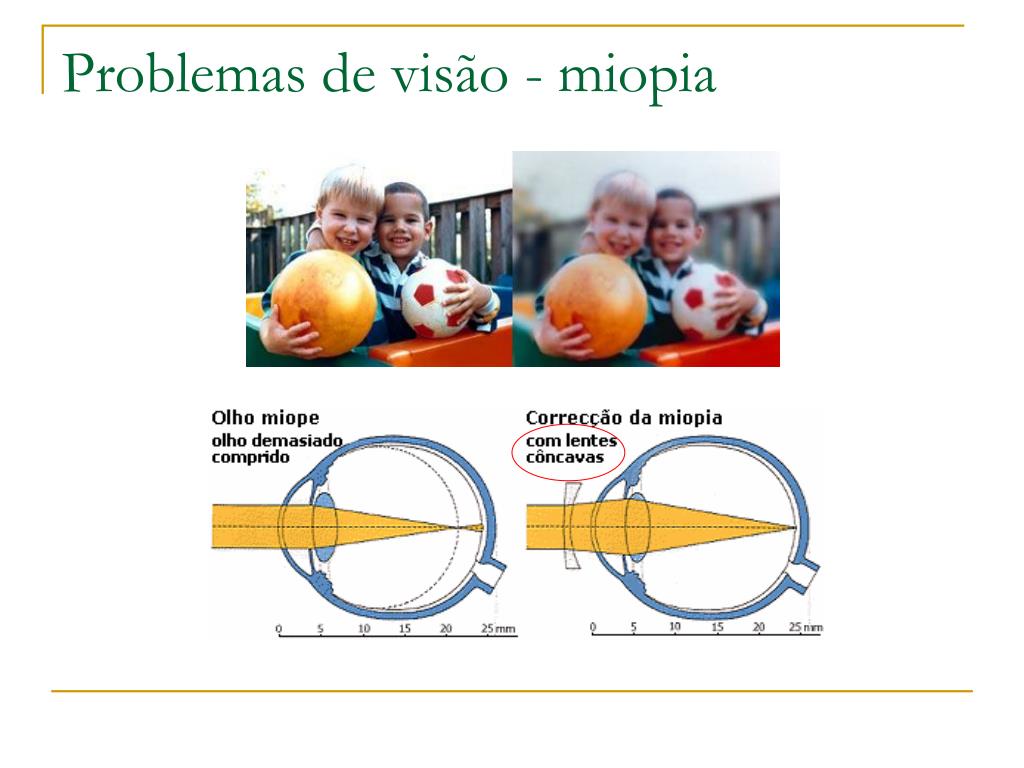 Problemas de visão - miopia

Olho miope
olho demasiado comprido

0 5 10 15 20 25 mm

Correcção da miopia
com lentes côncavas

0 5 10 15 20 25 mm